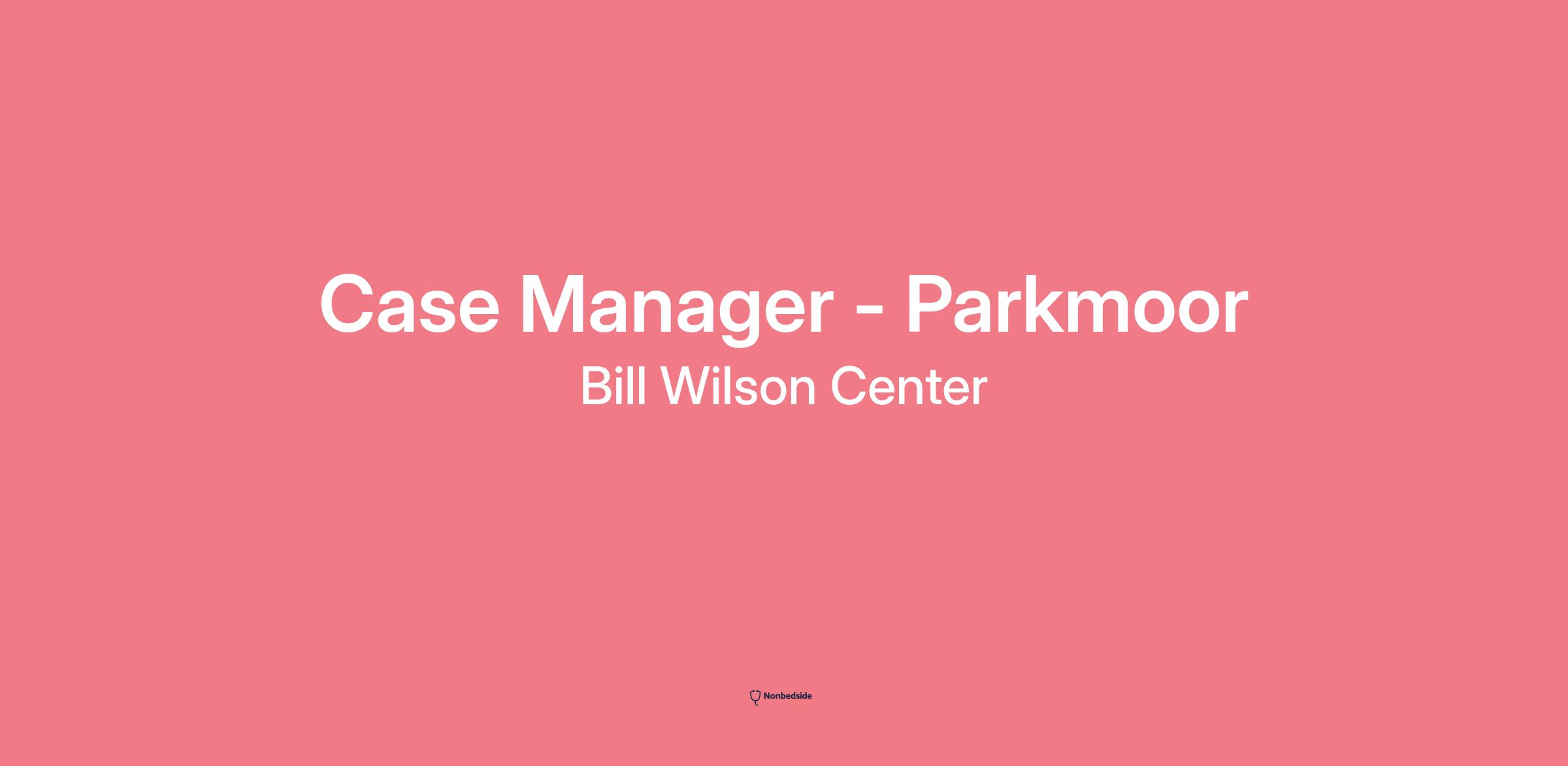 Case Manager - Parkmoor

Bill Wilson Center

Nonbedside